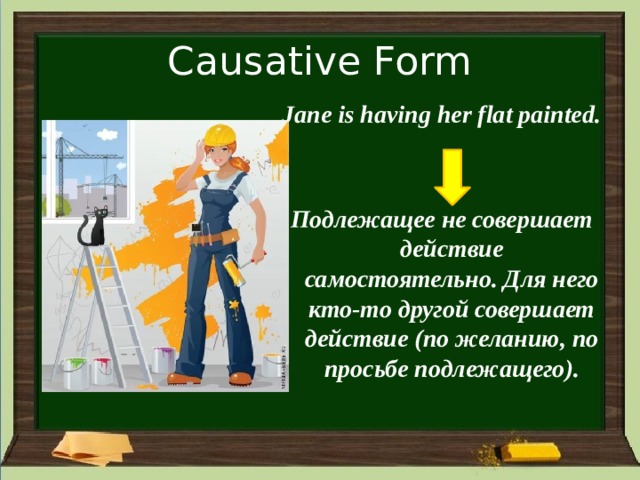 Causative Form

Jane is having her flat painted.

Подлежащее не совершает действие самостоятельно. Для него кто-то другой совершает действие (по желанию, по просьбе подлежащего).